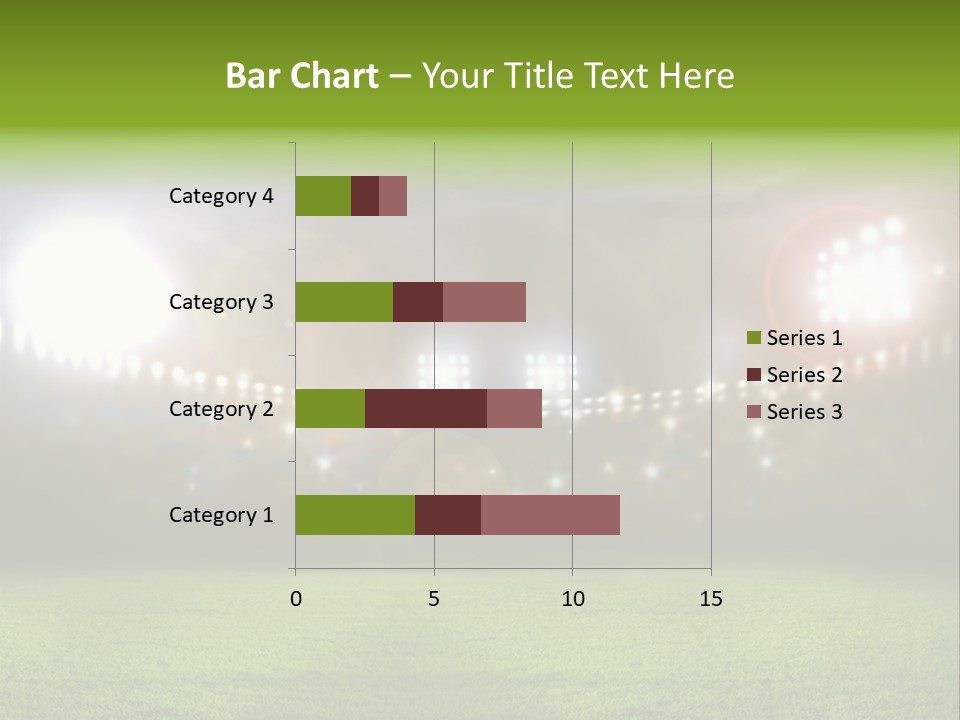 Bar Chart – Your Title Text Here

Category 4
Category 3
Category 2
Category 1

0
5
10
15

Series 1
Series 2
Series 3